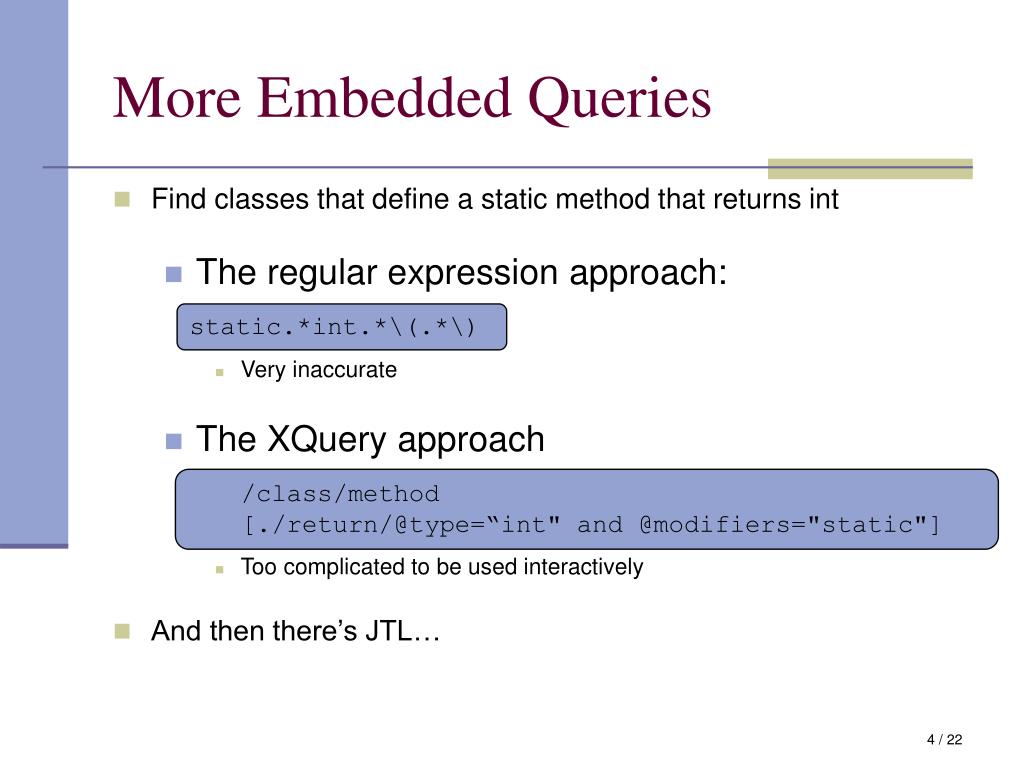 More Embedded Queries

Find classes that define a static method that returns int

The regular expression approach:

static.*int.*\(.*\)

Very inaccurate

The XQuery approach

/class/method
[./return/@type=“int" and @modifiers="static"]

Too complicated to be used interactively

And then there’s JTL…

4 / 22